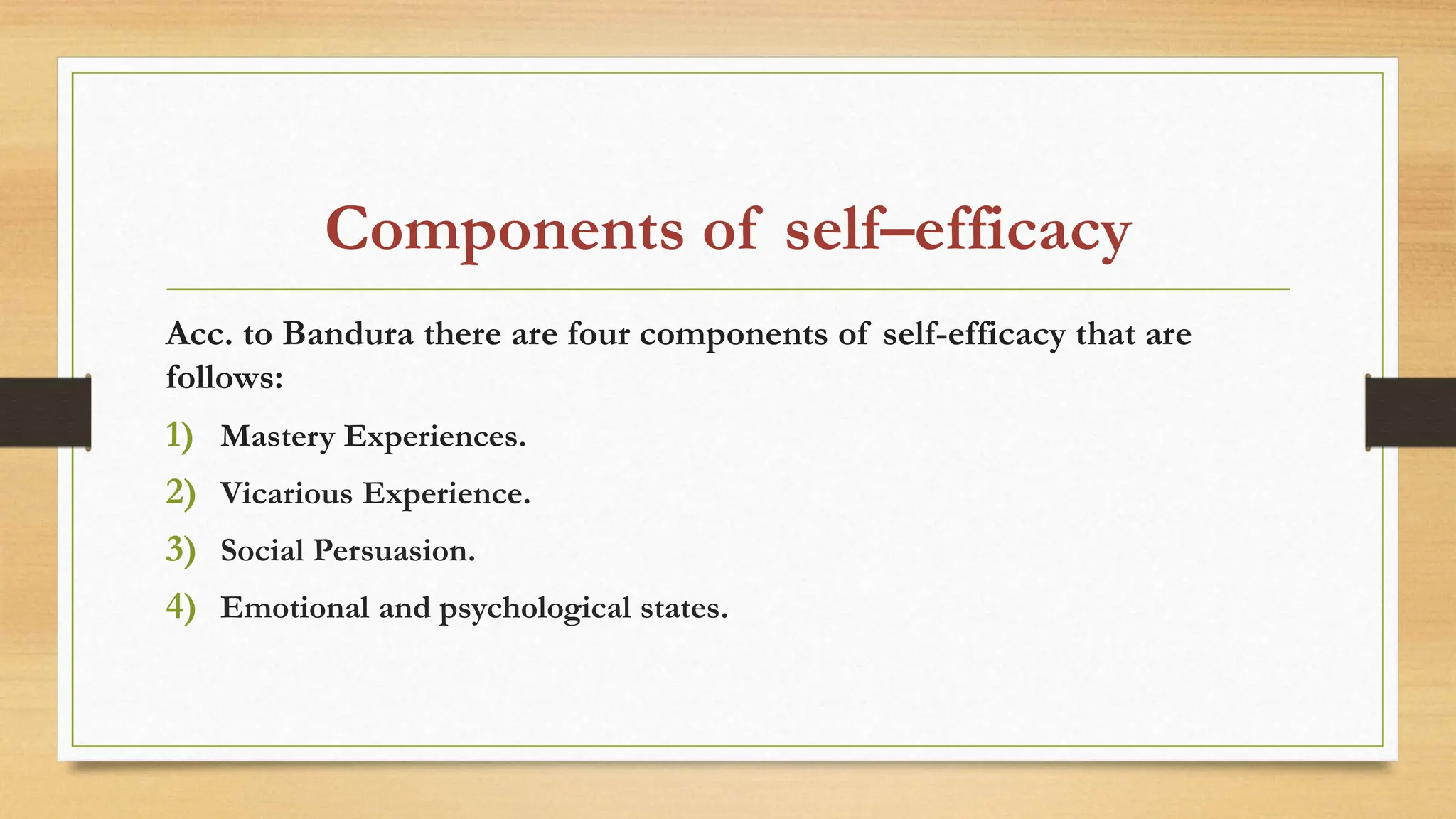 Components of self–efficacy

Acc. to Bandura there are four components of self-efficacy that are follows:

1) Mastery Experiences.
2) Vicarious Experience.
3) Social Persuasion.
4) Emotional and psychological states.